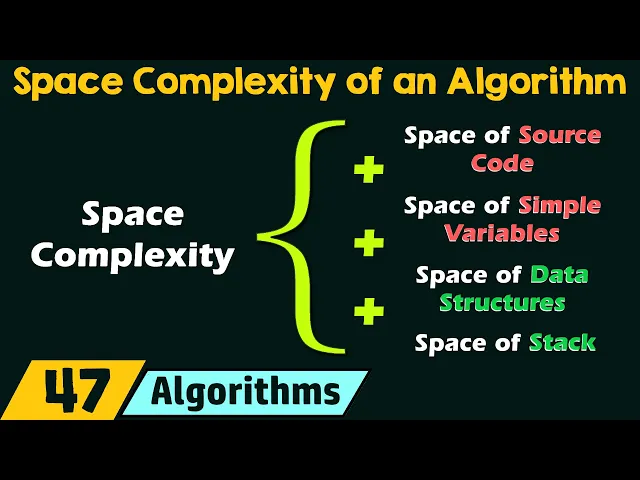 Space Complexity of an Algorithm

Space Complexity

Space of Source Code
+
Space of Simple Variables
+
Space of Data Structures
+
Space of Stack

47 Algorithms